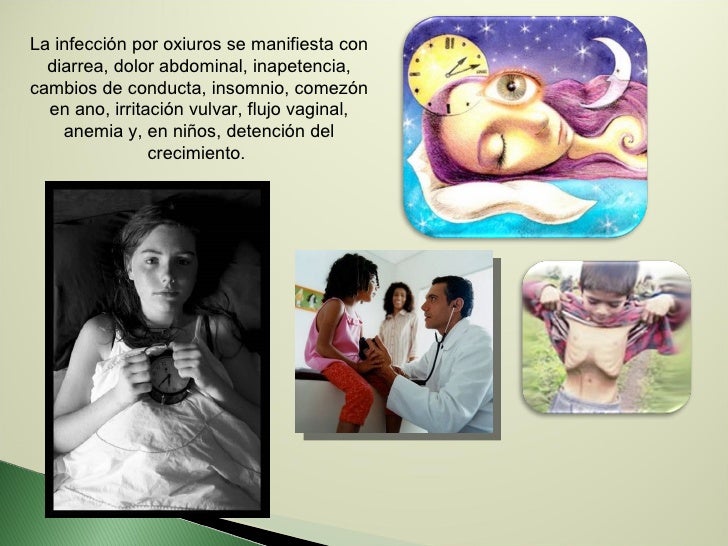 La infección por oxiuros se manifiesta con diarrea, dolor abdominal, inapetencia, cambios de conducta, insomnio, comezón en ano, irritación vulvar, flujo vaginal, anemia y, en niños, detención del crecimiento.